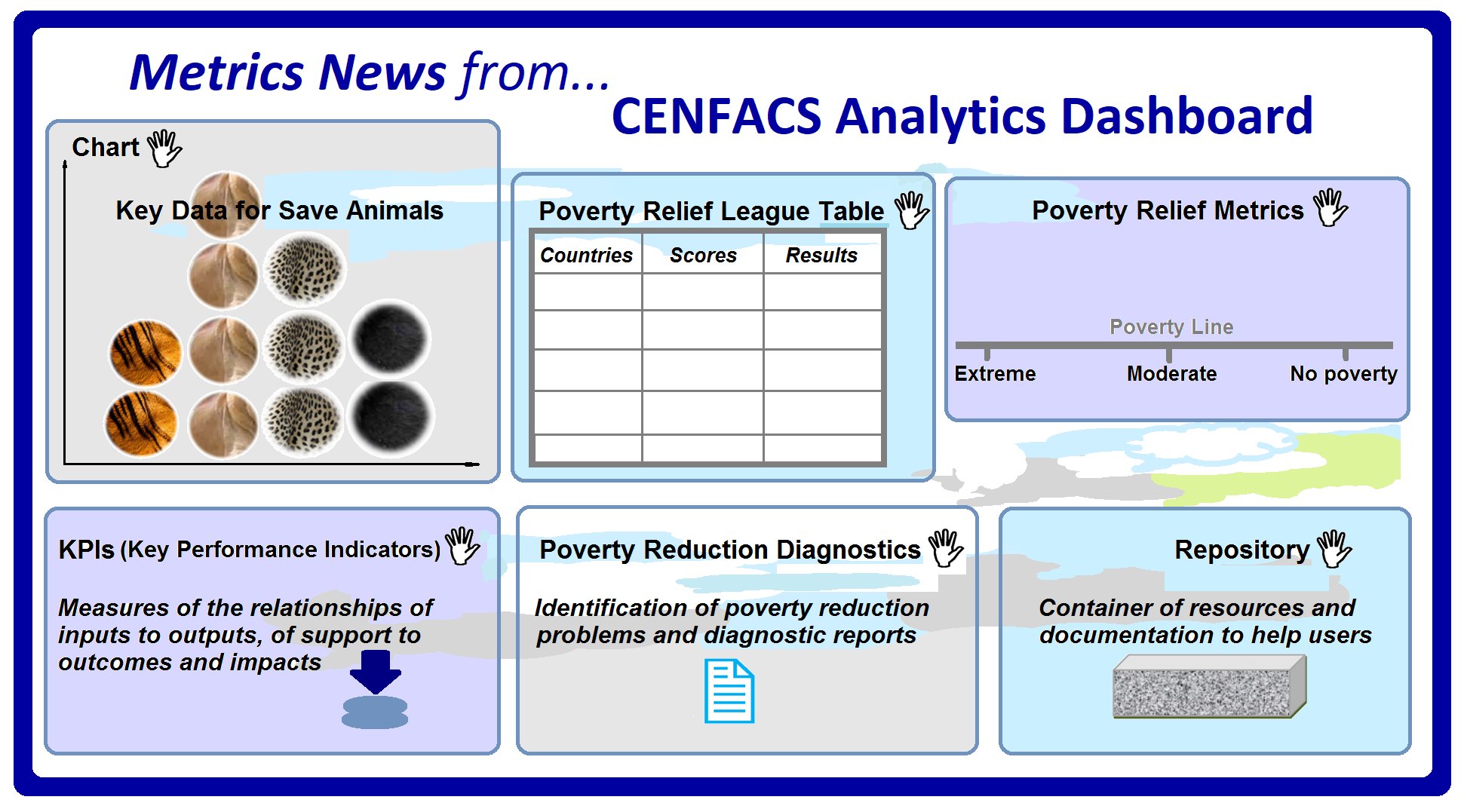 Metrics News from...

CENFACS Analytics Dashboard

Chart

Key Data for Save Animals

Poverty Relief League Table

| Countries | Scores | Results |
|---|---|---|
| | | |
| | | |
| | | |
| | | |
| | | |

Poverty Relief Metrics

Poverty Line

Extreme Moderate No poverty

KPIs (Key Performance Indicators)

Measures of the relationships of inputs to outputs, of support to outcomes and impacts

Poverty Reduction Diagnostics

Identification of poverty reduction problems and diagnostic reports

Repository

Container of resources and documentation to help users